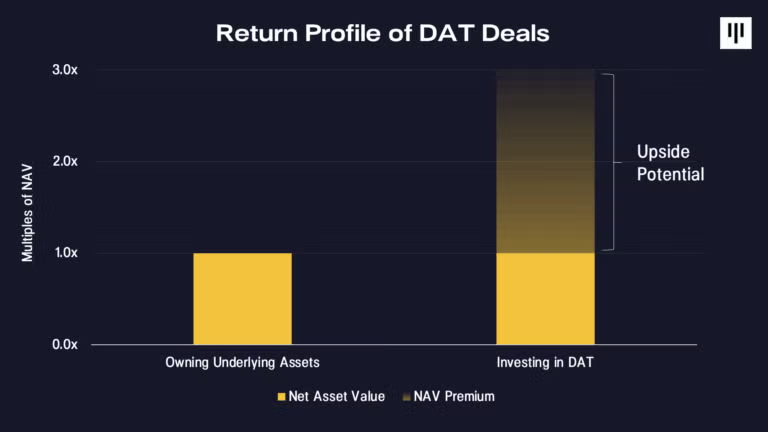 Return Profile of DAT Deals

Multiples of NAV

3.0x
2.0x
1.0x
0.0x

Upside Potential

Owning Underlying Assets
Investing in DAT

Net Asset Value
NAV Premium